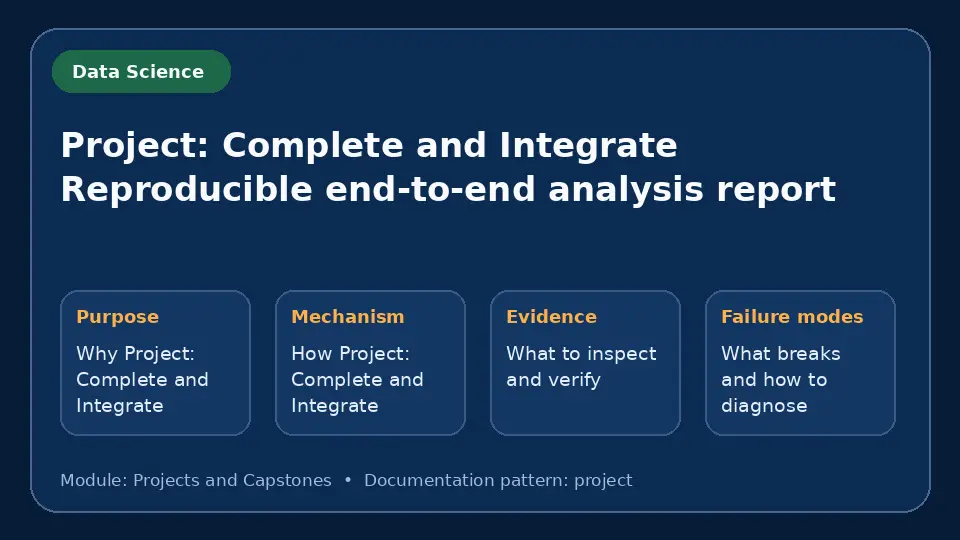 Data Science

Project: Complete and Integrate
Reproducible end-to-end analysis report

Purpose
Why Project: Complete and Integrate

Mechanism
How Project: Complete and Integrate

Evidence
What to inspect and verify

Failure modes
What breaks and how to diagnose

Module: Projects and Capstones • Documentation pattern: project